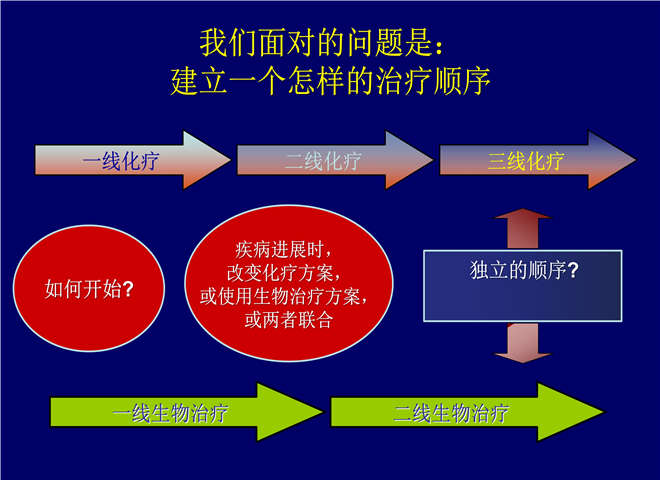 我们面对的问题是：
建立一个怎样的治疗顺序

一线化疗
二线化疗
三线化疗

如何开始?

疾病进展时，
改变化疗方案，
或使用生物治疗方案，
或两者联合

独立的顺序?

一线生物治疗
二线生物治疗